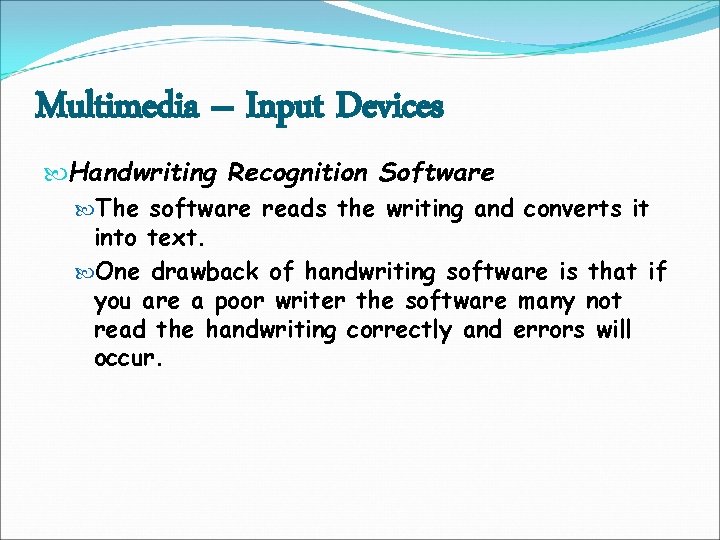 Multimedia – Input Devices

Handwriting Recognition Software

The software reads the writing and converts it into text.

One drawback of handwriting software is that if you are a poor writer the software many not read the handwriting correctly and errors will occur.